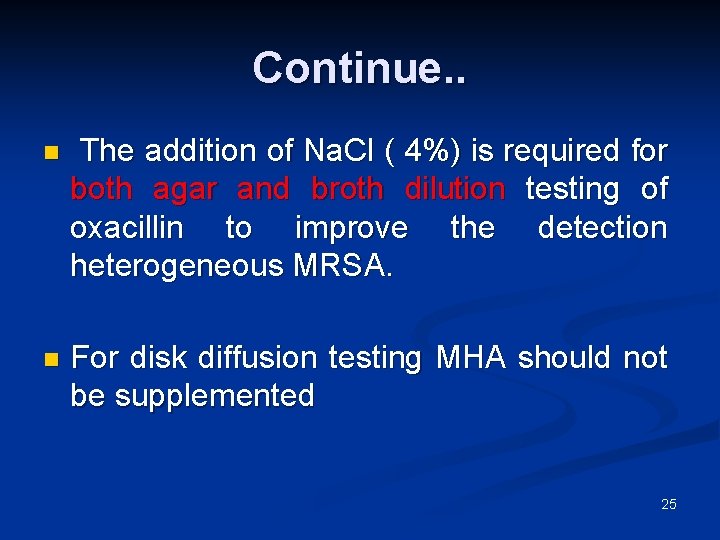 Continue..

The addition of NaCl ( 4%) is required for both agar and broth dilution testing of oxacillin to improve the detection heterogeneous MRSA.

For disk diffusion testing MHA should not be supplemented

25